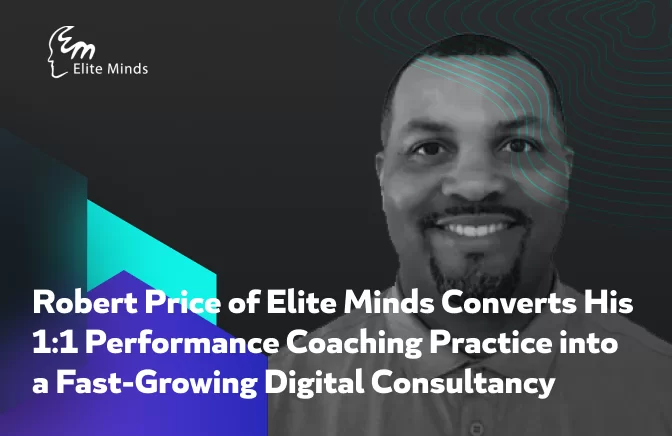 Em
Elite Minds

Robert Price of Elite Minds Converts His 1:1 Performance Coaching Practice into a Fast-Growing Digital Consultancy